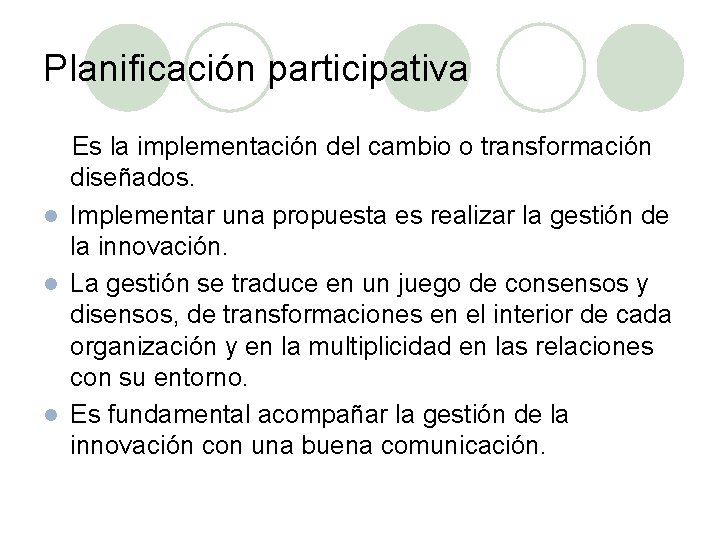 Planificación participativa

Es la implementación del cambio o transformación diseñados.

- Implementar una propuesta es realizar la gestión de la innovación.
- La gestión se traduce en un juego de consensos y disensos, de transformaciones en el interior de cada organización y en la multiplicidad en las relaciones con su entorno.
- Es fundamental acompañar la gestión de la innovación con una buena comunicación.